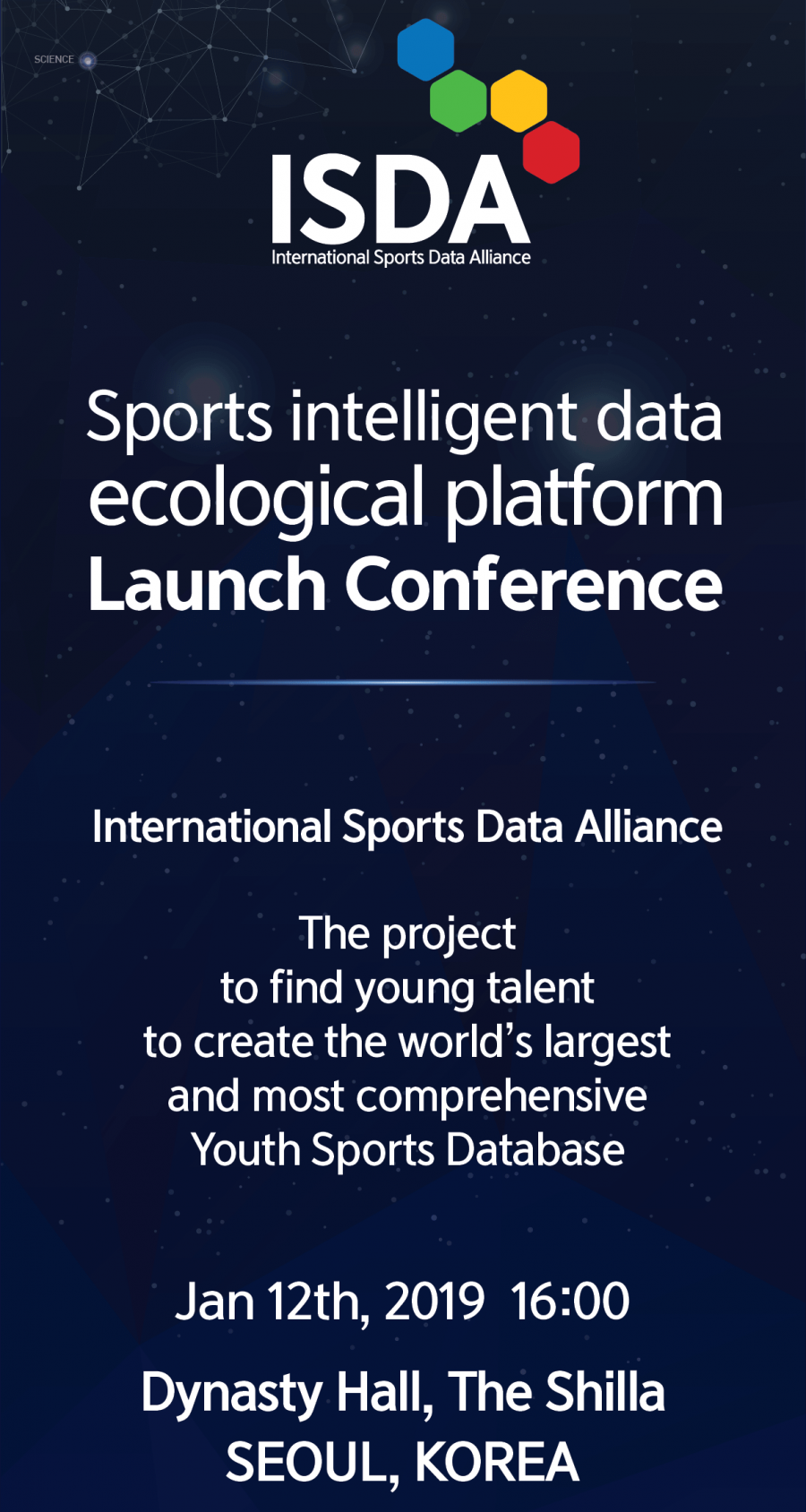 SCIENCE

ISDA
International Sports Data Alliance

Sports intelligent data ecological platform
Launch Conference

International Sports Data Alliance

The project
to find young talent
to create the world's largest
and most comprehensive
Youth Sports Database

Jan 12th, 2019 16:00

Dynasty Hall, The Shilla
SEOUL, KOREA